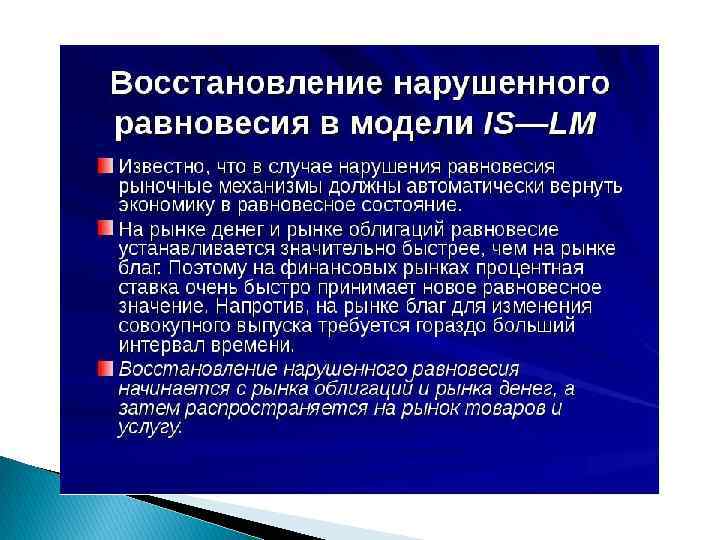 Восстановление нарушенного равновесия в модели IS—LM

Известно, что в случае нарушения равновесия рыночные механизмы должны автоматически вернуть экономику в равновесное состояние.

На рынке денег и рынке облигаций равновесие устанавливается значительно быстрее, чем на рынке благ. Поэтому на финансовых рынках процентная ставка очень быстро принимает новое равновесное значение. Напротив, на рынке благ для изменения совокупного выпуска требуется гораздо больший интервал времени.

Восстановление нарушенного равновесия начинается с рынка облигаций и рынка денег, а затем распространяется на рынок товаров и услугу.